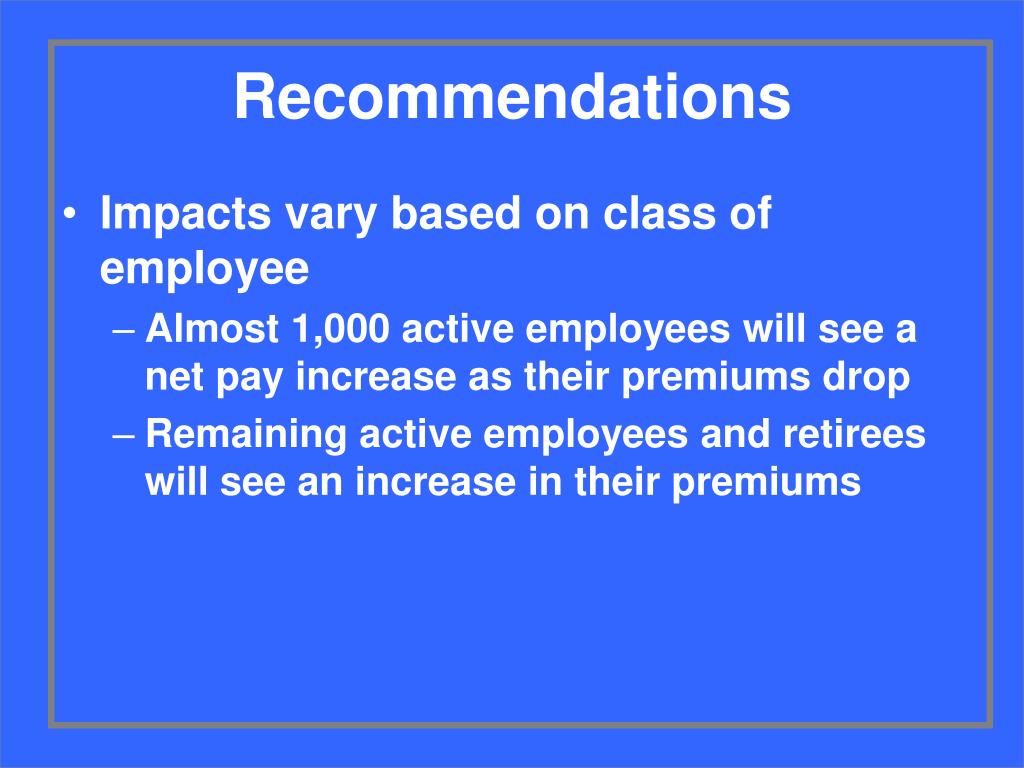 Recommendations

• Impacts vary based on class of employee

– Almost 1,000 active employees will see a net pay increase as their premiums drop

– Remaining active employees and retirees will see an increase in their premiums